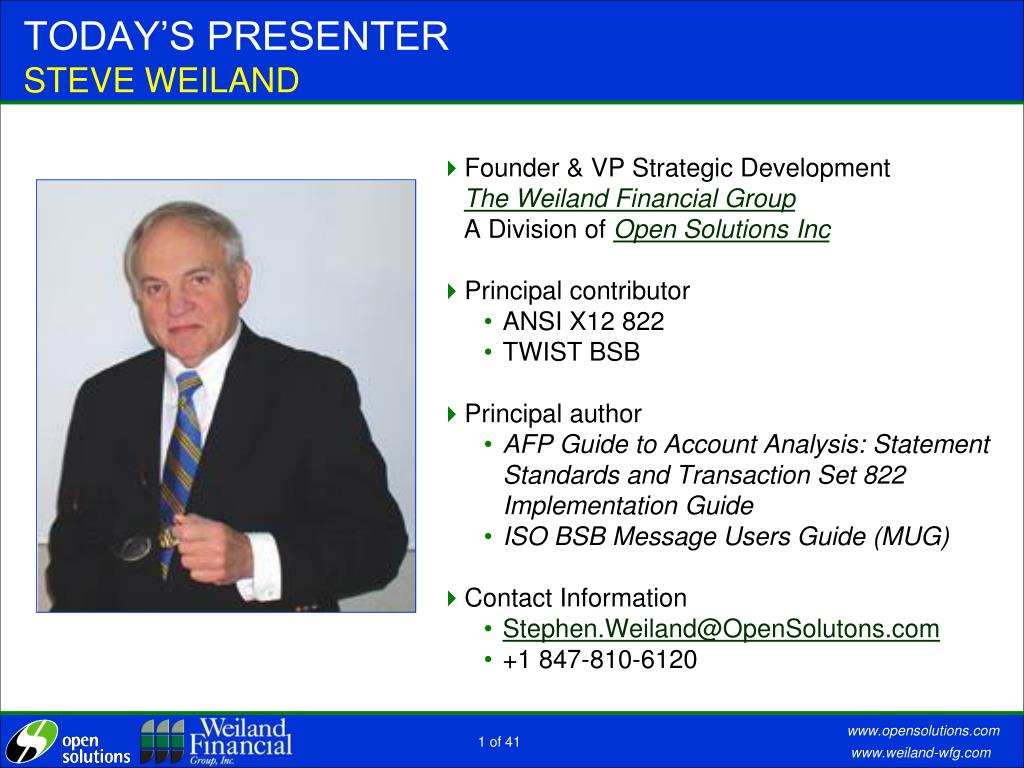 TODAY'S PRESENTER
STEVE WEILAND

Founder & VP Strategic Development
The Weiland Financial Group
A Division of Open Solutions Inc

Principal contributor
• ANSI X12 822
• TWIST BSB

Principal author
• AFP Guide to Account Analysis: Statement Standards and Transaction Set 822 Implementation Guide
• ISO BSB Message Users Guide (MUG)

Contact Information
• Stephen.Weiland@OpenSolutons.com
• +1 847-810-6120

open solutions

Weiland Financial Group, Inc.

1 of 41

www.opensolutions.com
www.weiland-wfg.com